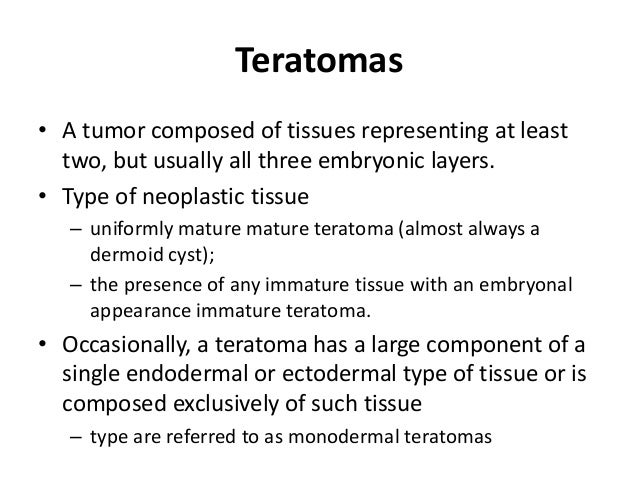 Teratomas

• A tumor composed of tissues representing at least two, but usually all three embryonic layers.
• Type of neoplastic tissue
– uniformly mature mature teratoma (almost always a dermoid cyst);
– the presence of any immature tissue with an embryonal appearance immature teratoma.
• Occasionally, a teratoma has a large component of a single endodermal or ectodermal type of tissue or is composed exclusively of such tissue
– type are referred to as monodermal teratomas